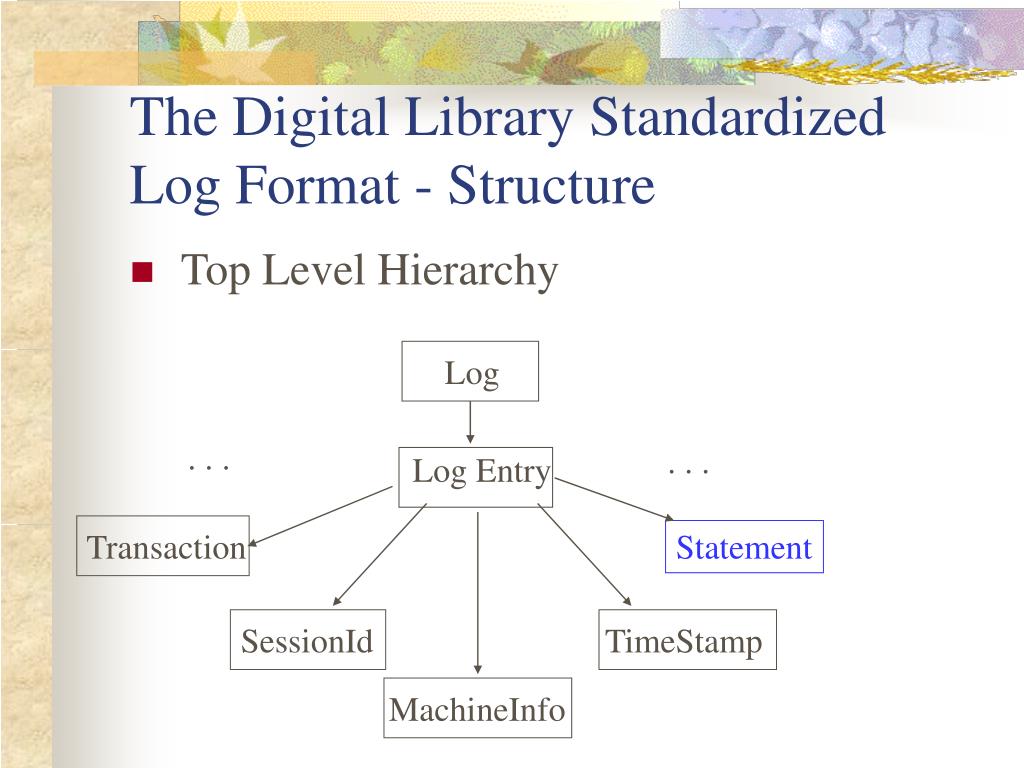 The Digital Library Standardized Log Format - Structure

Top Level Hierarchy

Log

. . .

Log Entry

. . .

Transaction

Statement

SessionId

TimeStamp

MachineInfo